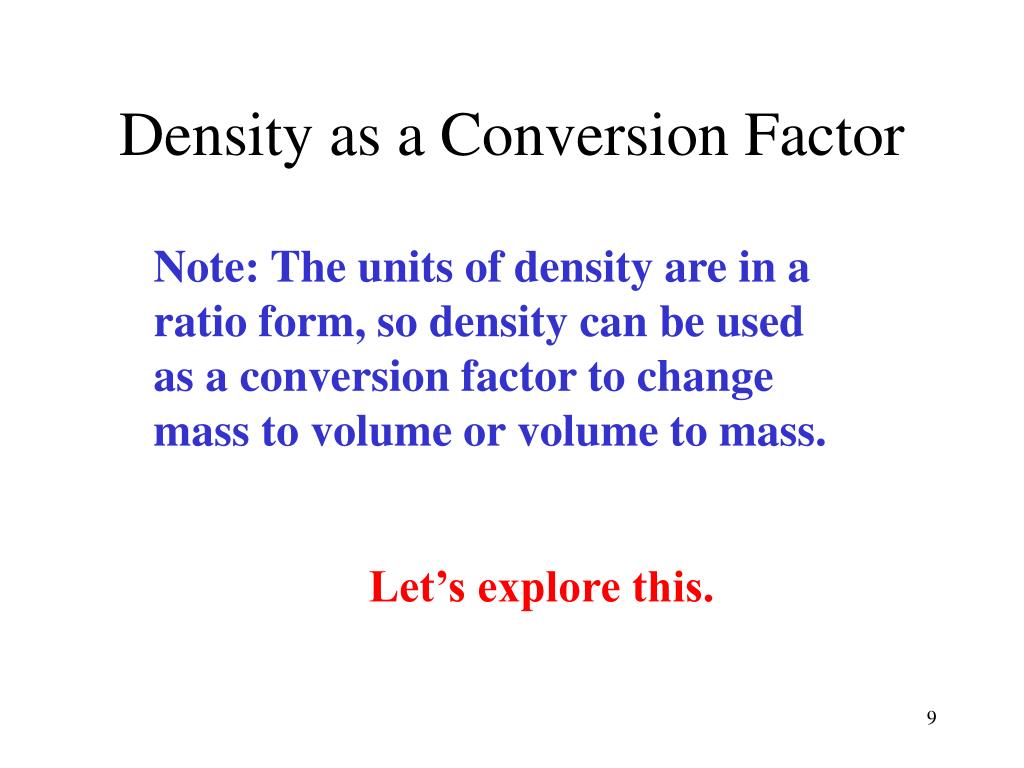 Density as a Conversion Factor

Note: The units of density are in a ratio form, so density can be used as a conversion factor to change mass to volume or volume to mass.

Let’s explore this.

9